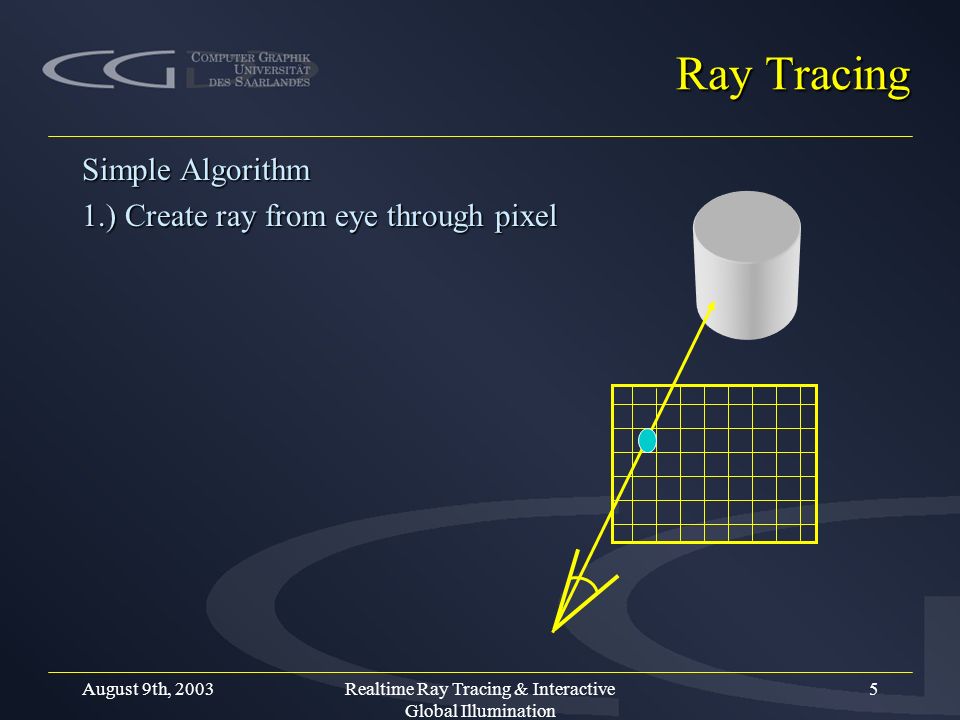 CG COMPUTER GRAPHIK UNIVERSITÄT DES SAARLANDES

Ray Tracing

Simple Algorithm

1.) Create ray from eye through pixel

August 9th, 2003

Realtime Ray Tracing & Interactive Global Illumination

5